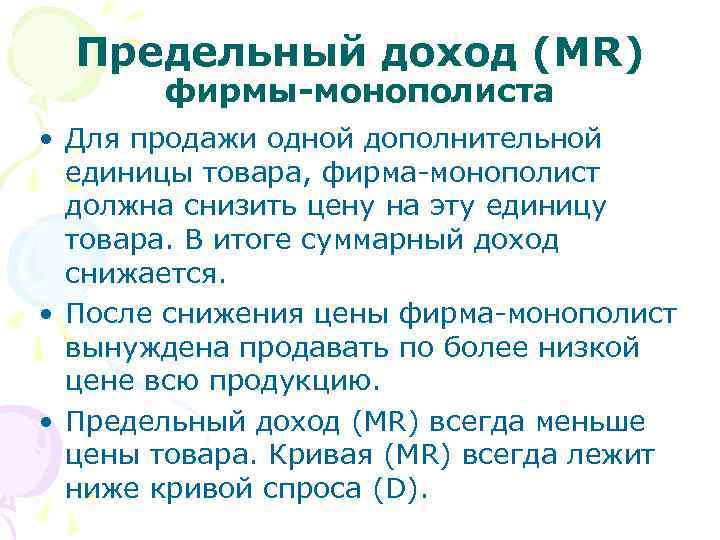 Предельный доход (MR) фирмы-монополиста

• Для продажи одной дополнительной единицы товара, фирма-монополист должна снизить цену на эту единицу товара. В итоге суммарный доход снижается.

• После снижения цены фирма-монополист вынуждена продавать по более низкой цене всю продукцию.

• Предельный доход (MR) всегда меньше цены товара. Кривая (MR) всегда лежит ниже кривой спроса (D).